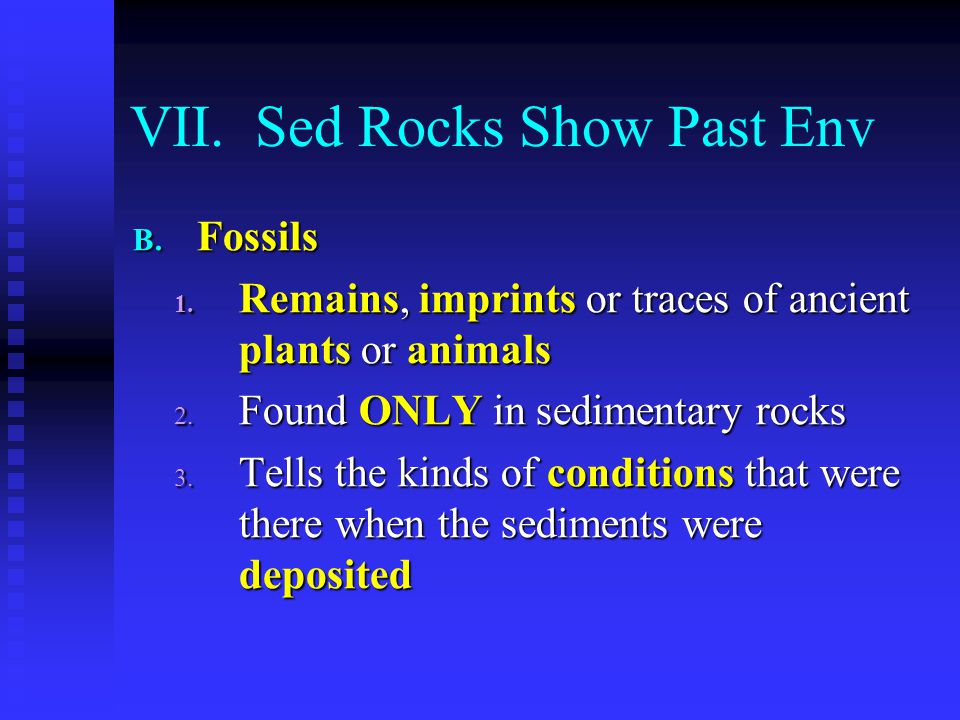 VII. Sed Rocks Show Past Env

B. Fossils

1. Remains, imprints or traces of ancient plants or animals

2. Found ONLY in sedimentary rocks

3. Tells the kinds of conditions that were there when the sediments were deposited